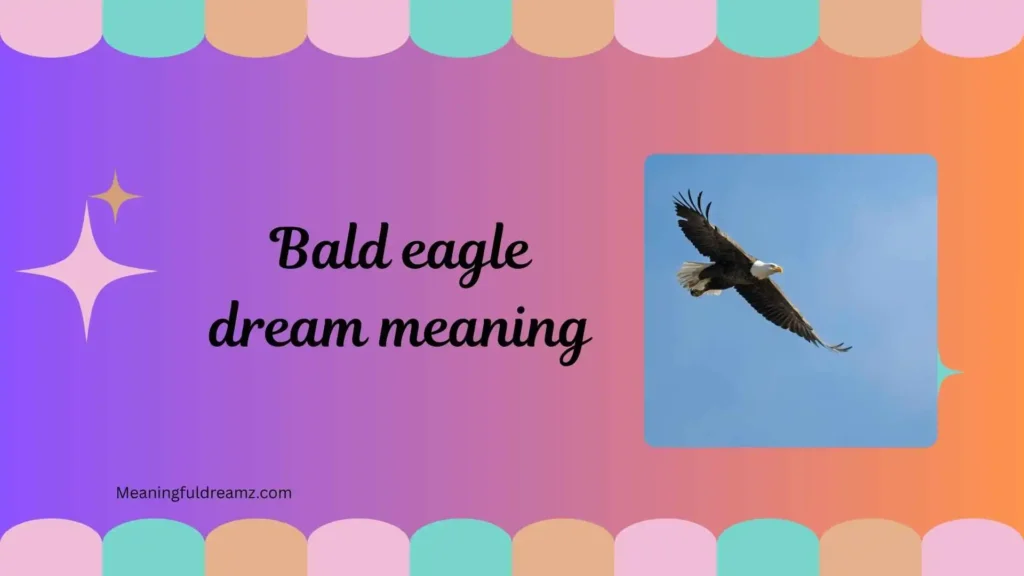 Bald eagle dream meaning

Meaningfuldreamz.com